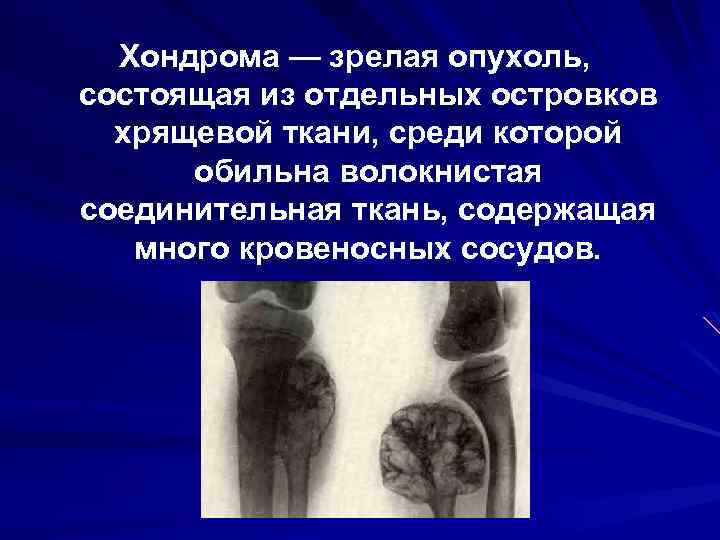 Хондрома — зрелая опухоль, состоящая из отдельных островков хрящевой ткани, среди которой обильна волокнистая соединительная ткань, содержащая много кровеносных сосудов.